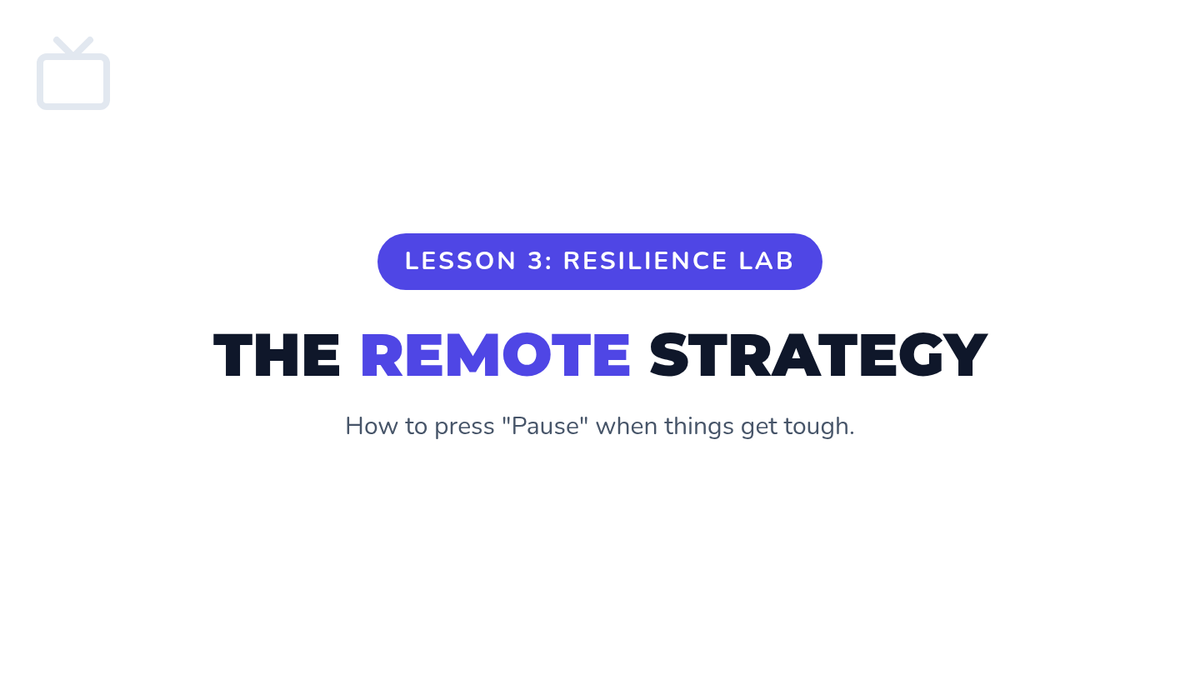 LESSON 3: RESILIENCE LAB

THE REMOTE STRATEGY

How to press "Pause" when things get tough.